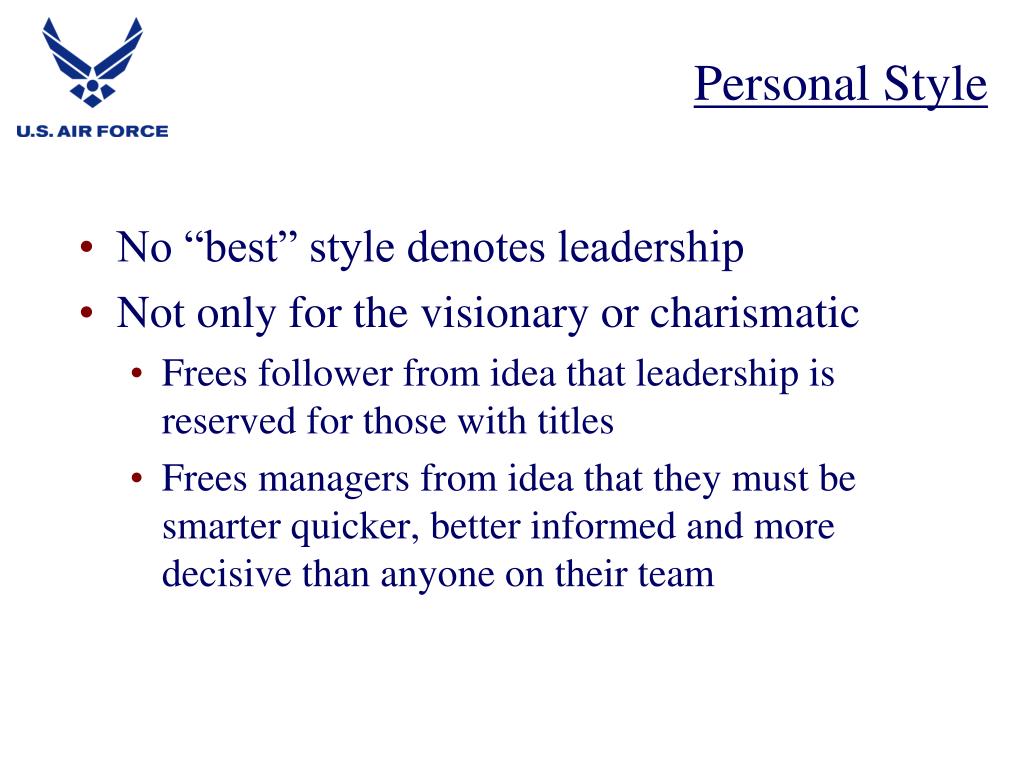 U.S. AIR FORCE

Personal Style

• No “best” style denotes leadership
• Not only for the visionary or charismatic
  • Frees follower from idea that leadership is reserved for those with titles
  • Frees managers from idea that they must be smarter quicker, better informed and more decisive than anyone on their team